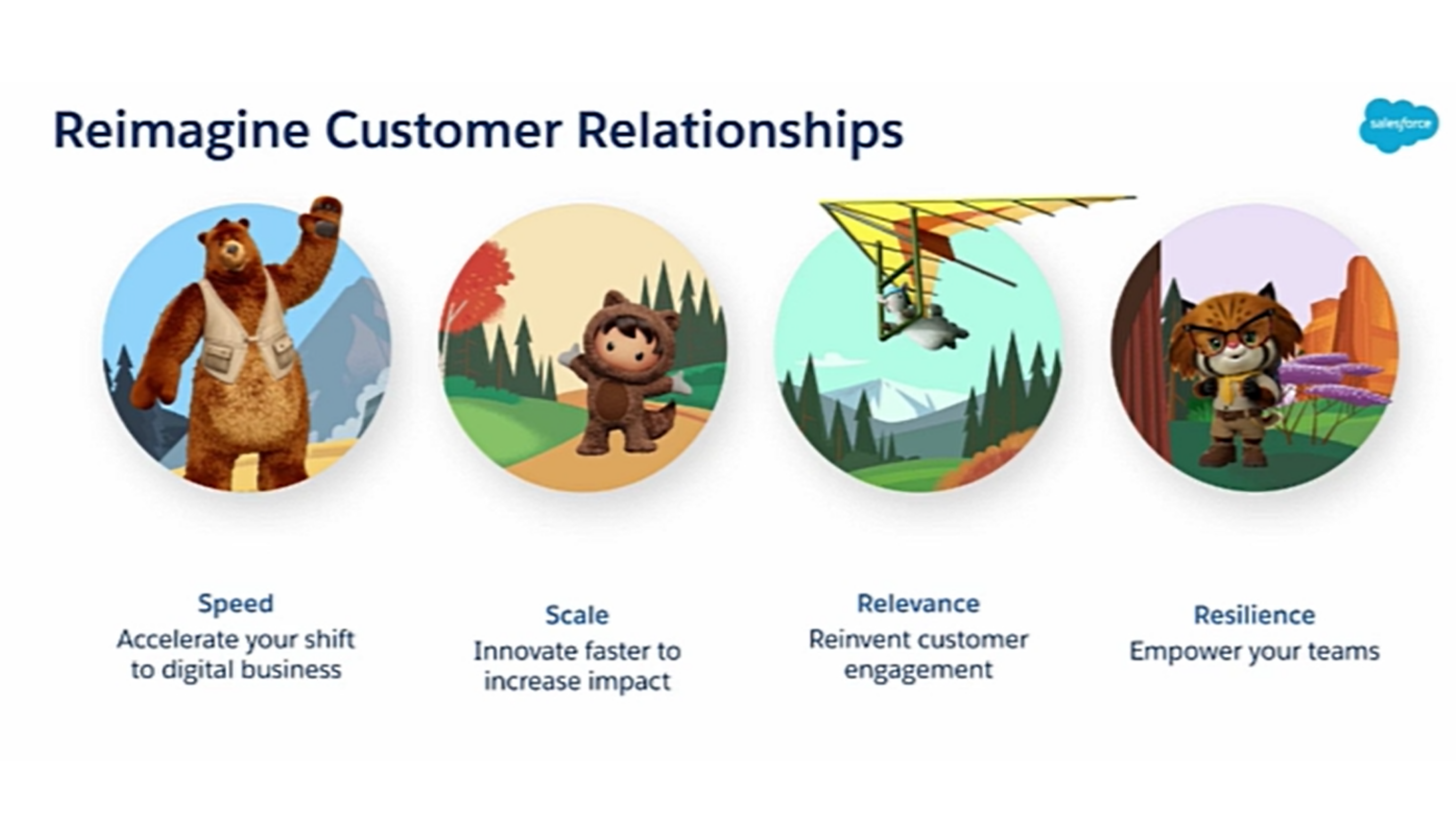 Reimagine Customer Relationships

salesforce

Speed
Accelerate your shift to digital business

Scale
Innovate faster to increase impact

Relevance
Reinvent customer engagement

Resilience
Empower your teams